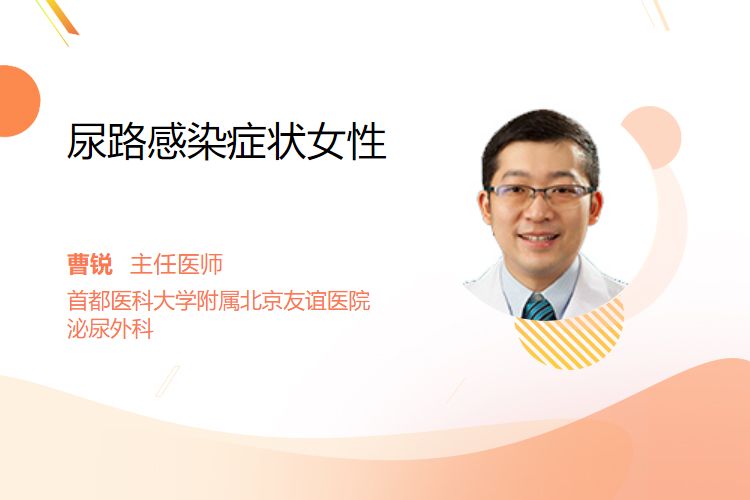 尿路感染症状女性

曹锐 主任医师
首都医科大学附属北京友谊医院
泌尿外科